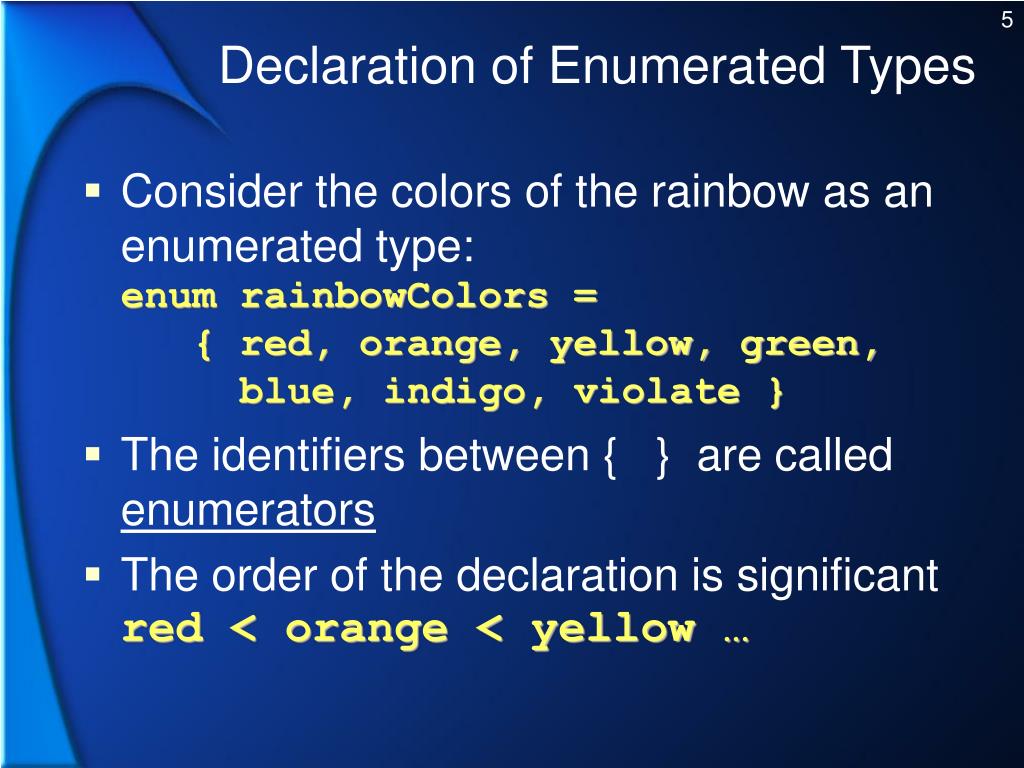 5

Declaration of Enumerated Types

▪ Consider the colors of the rainbow as an enumerated type:
enum rainbowColors =
{ red, orange, yellow, green,
blue, indigo, violate }

▪ The identifiers between { } are called enumerators

▪ The order of the declaration is significant
red < orange < yellow …